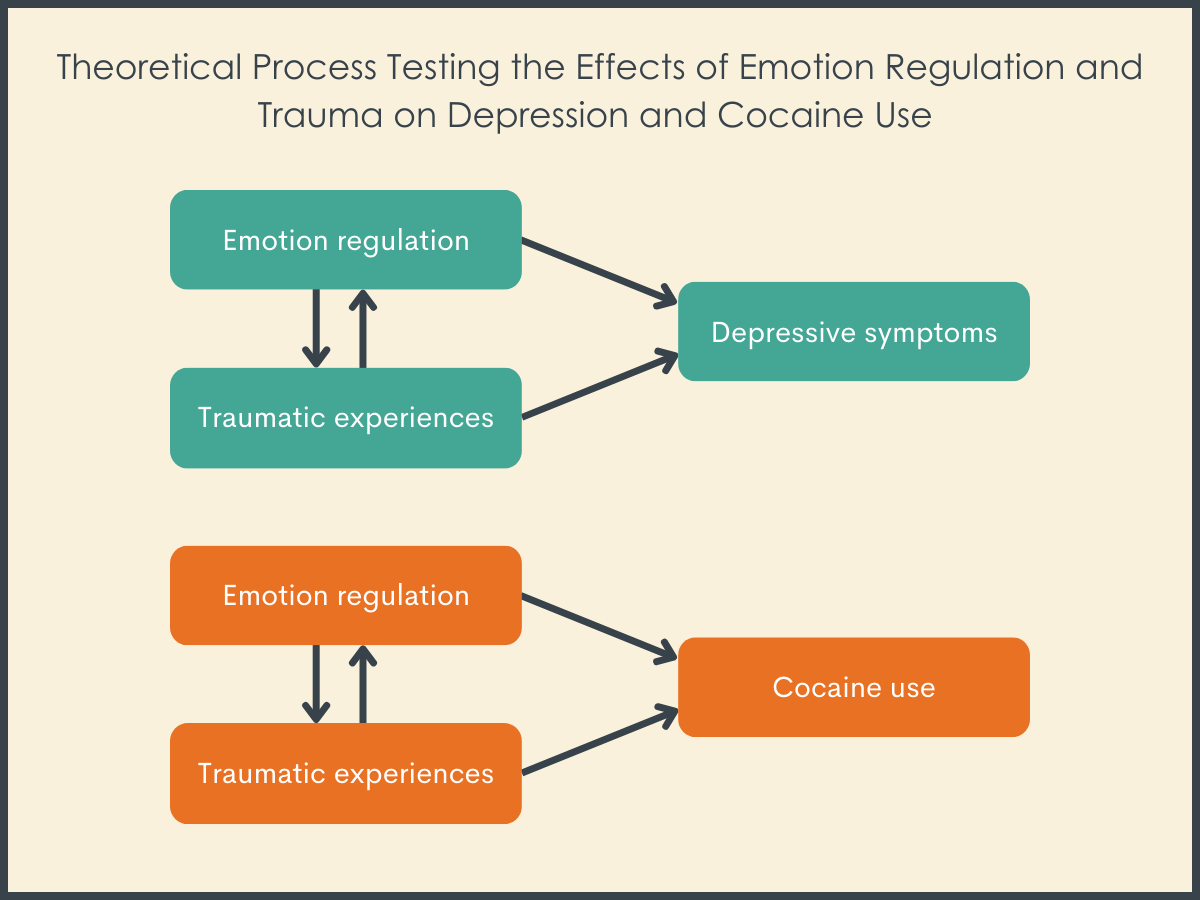 Theoretical Process Testing the Effects of Emotion Regulation and Trauma on Depression and Cocaine Use

Emotion regulation

Traumatic experiences

Depressive symptoms

Emotion regulation

Traumatic experiences

Cocaine use